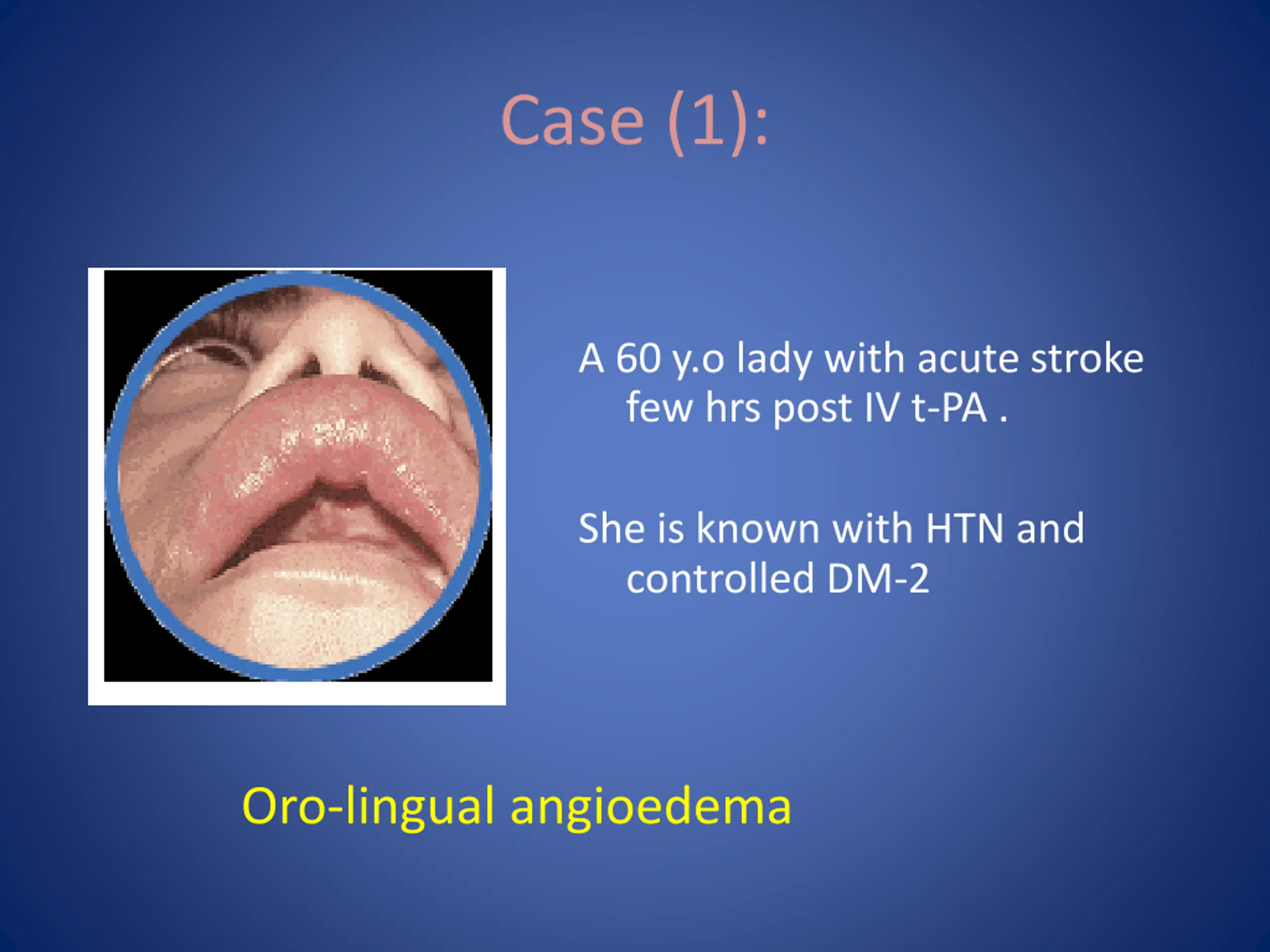 Case (1):

A 60 y.o lady with acute stroke few hrs post IV t-PA .

She is known with HTN and controlled DM-2

Oro-lingual angioedema